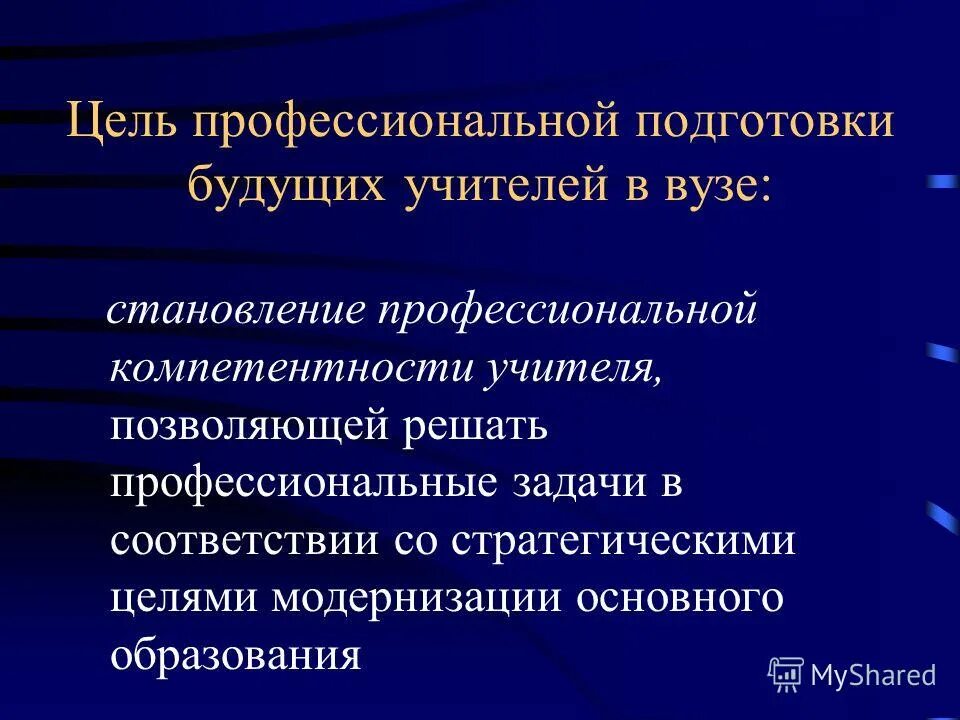 Цель профессиональной подготовки будущих учителей в вузе:

становление профессиональной компетентности учителя, позволяющей решать профессиональные задачи в соответствии со стратегическими целями модернизации основного образования

MyShared